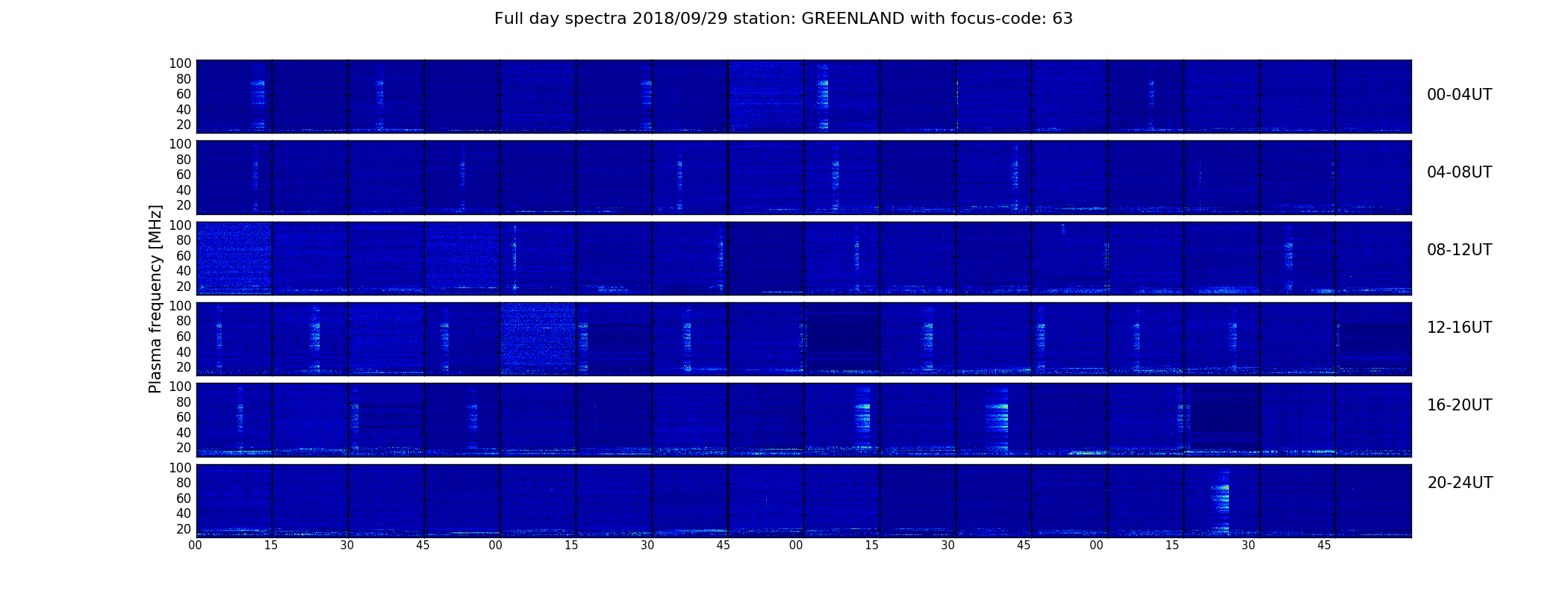 Full day spectra 2018/09/29 station: GREENLAND with focus-code: 63

Plasma frequency [MHz]

100
80
60
40
20

00-04UT

100
80
60
40
20

04-08UT

100
80
60
40
20

08-12UT

100
80
60
40
20

12-16UT

100
80
60
40
20

16-20UT

100
80
60
40
20

20-24UT

00 15 30 45 00 15 30 45 00 15 30 45 00 15 30 45